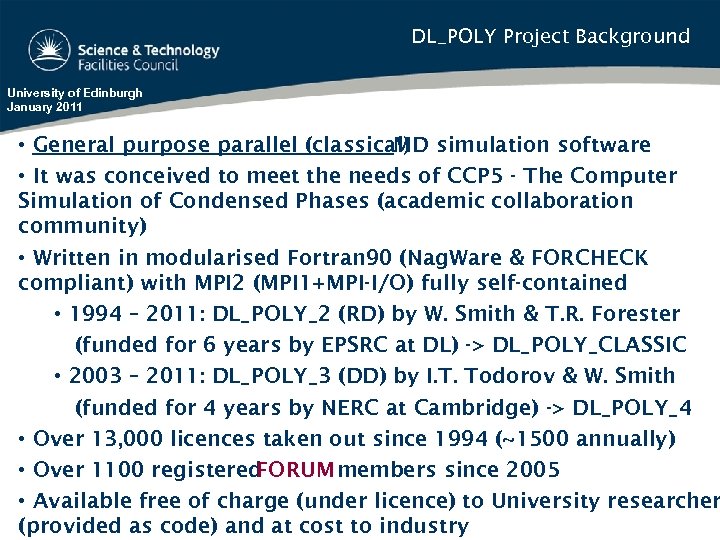 Science & Technology Facilities Council

DL_POLY Project Background

University of Edinburgh
January 2011

• General purpose parallel (classical) MD simulation software

• It was conceived to meet the needs of CCP5 - The Computer Simulation of Condensed Phases (academic collaboration community)

• Written in modularised Fortran90 (NagWare & FORCHECK compliant) with MPI2 (MPI1+MPI-I/O) fully self-contained

• 1994 – 2011: DL_POLY_2 (RD) by W. Smith & T.R. Forester (funded for 6 years by EPSRC at DL) -> DL_POLY_CLASSIC

• 2003 – 2011: DL_POLY_3 (DD) by I.T. Todorov & W. Smith (funded for 4 years by NERC at Cambridge) -> DL_POLY_4

• Over 13,000 licences taken out since 1994 (~1500 annually)

• Over 1100 registered FORUM members since 2005

• Available free of charge (under licence) to University researcher (provided as code) and at cost to industry